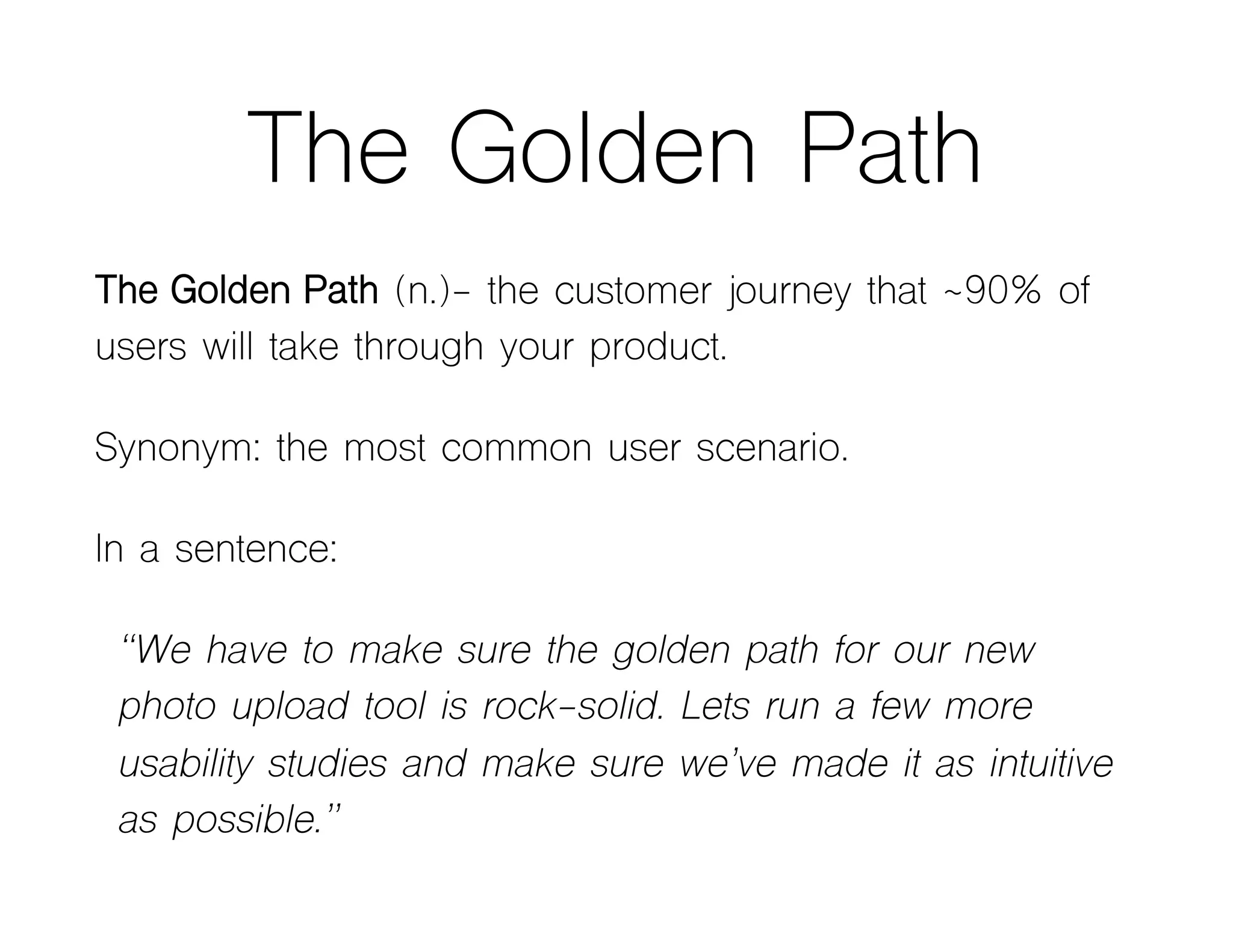 The Golden Path

The Golden Path (n.)- the customer journey that ~90% of users will take through your product.

Synonym: the most common user scenario.

In a sentence:

“We have to make sure the golden path for our new photo upload tool is rock-solid. Lets run a few more usability studies and make sure we’ve made it as intuitive as possible.”